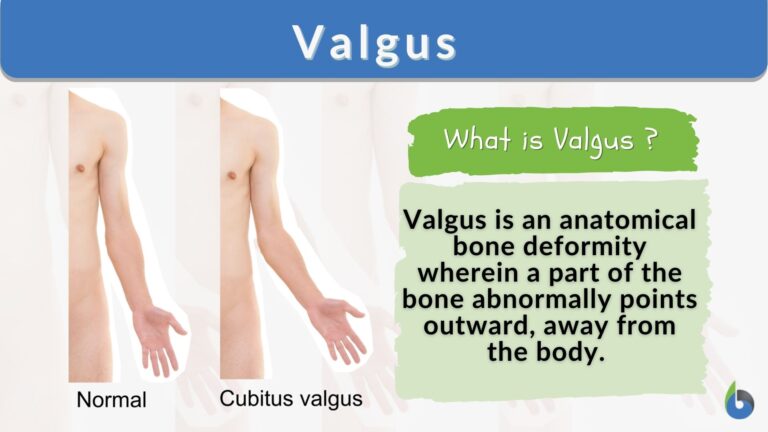 Valgus

What is Valgus ?

Valgus is an anatomical bone deformity wherein a part of the bone abnormally points outward, away from the body.

Normal

Cubitus valgus